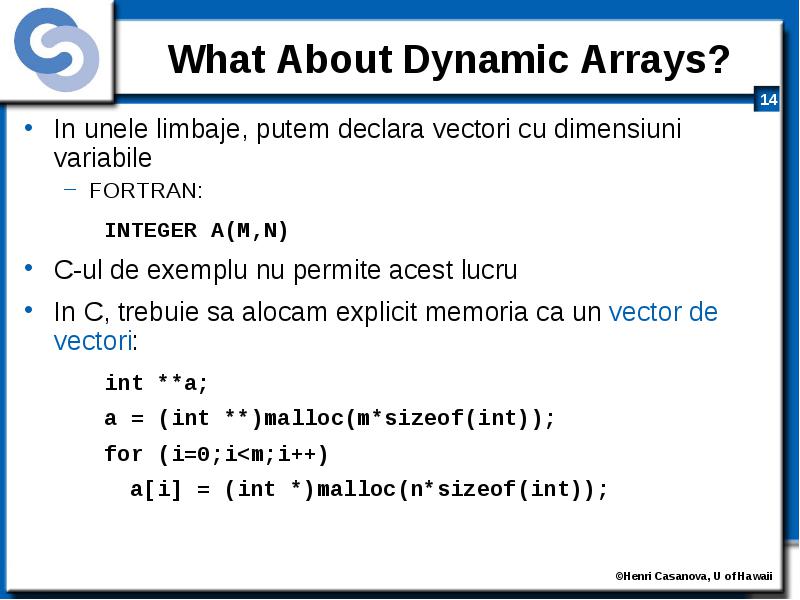 What About Dynamic Arrays?

14

• In unele limbaje, putem declara vectori cu dimensiuni variabile
– FORTRAN:

INTEGER A(M,N)

• C-ul de exemplu nu permite acest lucru

• In C, trebuie sa alocam explicit memoria ca un vector de vectori:

int **a;
a = (int **)malloc(m*sizeof(int));
for (i=0;i<m;i++)
  a[i] = (int *)malloc(n*sizeof(int));

©Henri Casanova, U of Hawaii